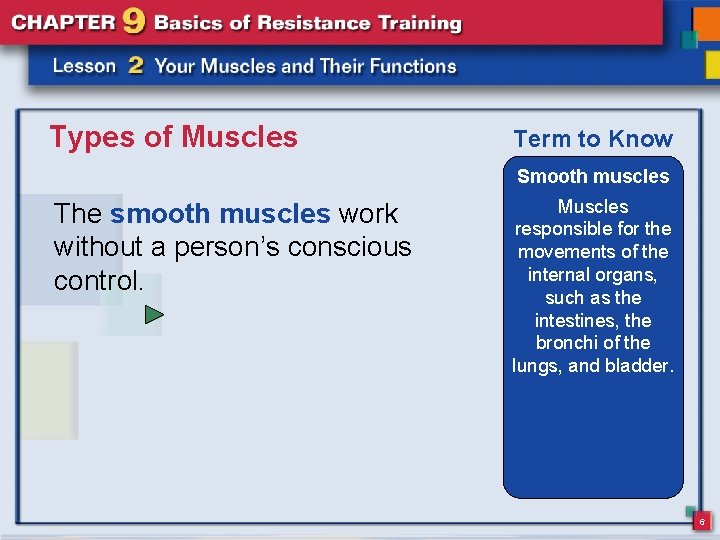 CHAPTER 9 Basics of Resistance Training

Lesson 2 Your Muscles and Their Functions

Types of Muscles

The smooth muscles work without a person's conscious control.

Term to Know

Smooth muscles

Muscles responsible for the movements of the internal organs, such as the intestines, the bronchi of the lungs, and bladder.

6